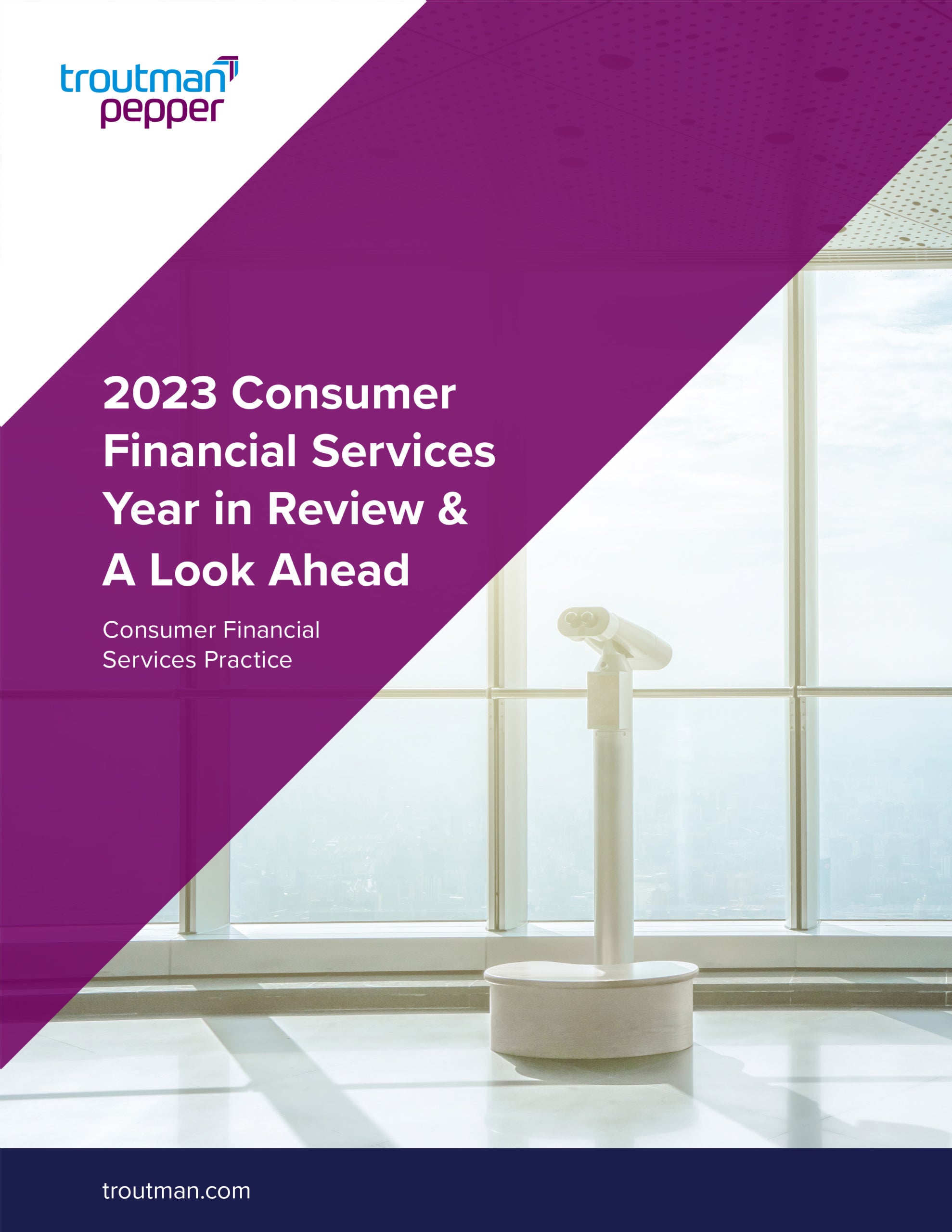 troutman
pepper

2023 Consumer Financial Services Year in Review & A Look Ahead

Consumer Financial Services Practice

troutman.com